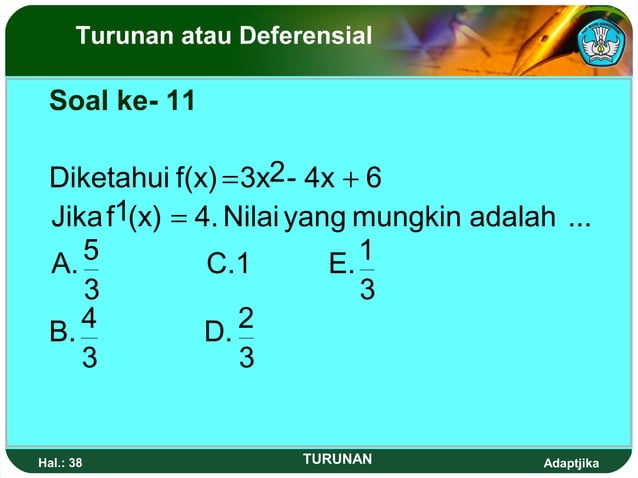 Turunan atau Deferensial

Soal ke- 11

Diketahui $f(x) = 3x^2 - 4x + 6$

Jika $f^1(x) = 4$. Nilai yang mungkin adalah ...

A. $\frac{5}{3}$

C. 1

E. $\frac{1}{3}$

B. $\frac{4}{3}$

D. $\frac{2}{3}$

Hal.: 38

TURUNAN

Adaptjika